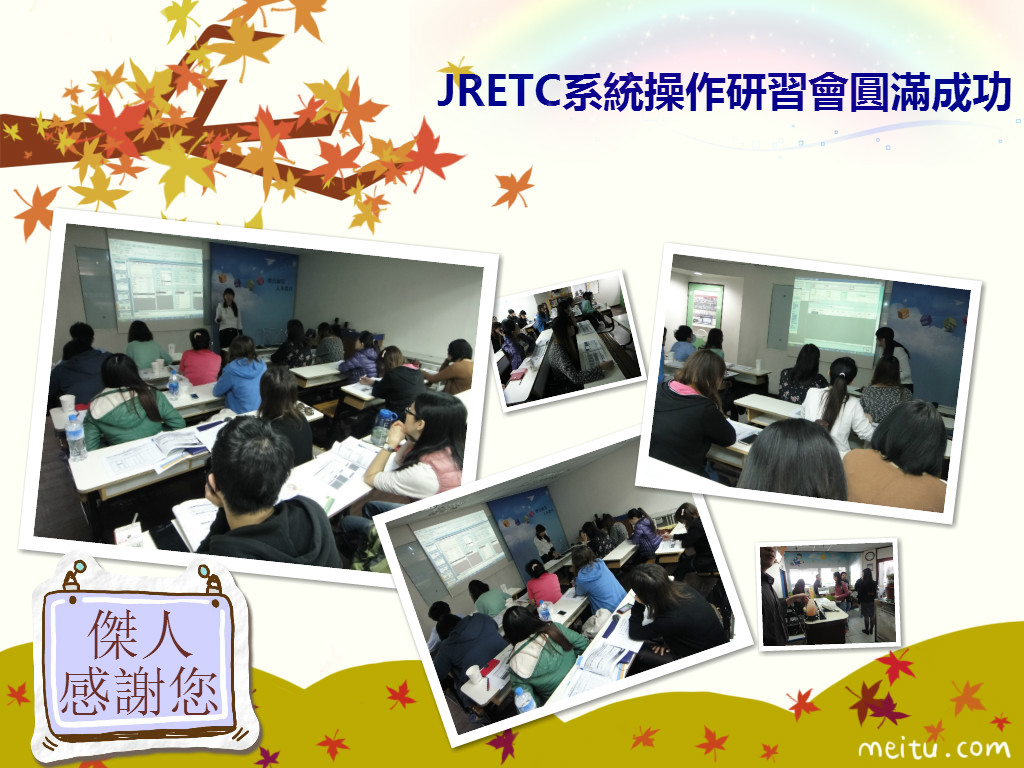 JRETC系統操作研習會圓滿成功

傑人
感謝您

meitu.com